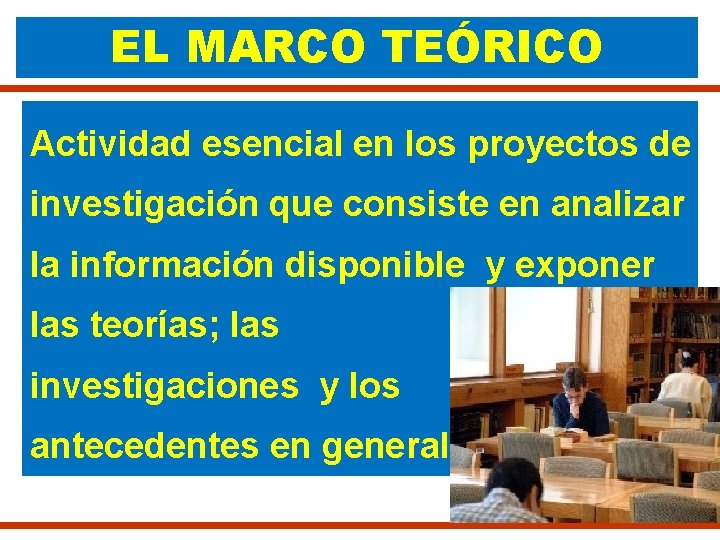 EL MARCO TEÓRICO

Actividad esencial en los proyectos de investigación que consiste en analizar la información disponible y exponer las teorías; las investigaciones y los antecedentes en general